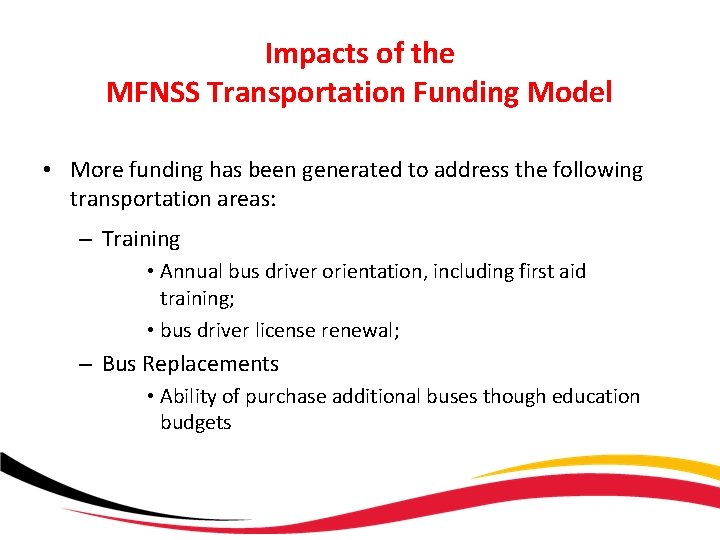 Impacts of the
MFNSS Transportation Funding Model

• More funding has been generated to address the following transportation areas:

– Training

• Annual bus driver orientation, including first aid training;

• bus driver license renewal;

– Bus Replacements

• Ability of purchase additional buses though education budgets